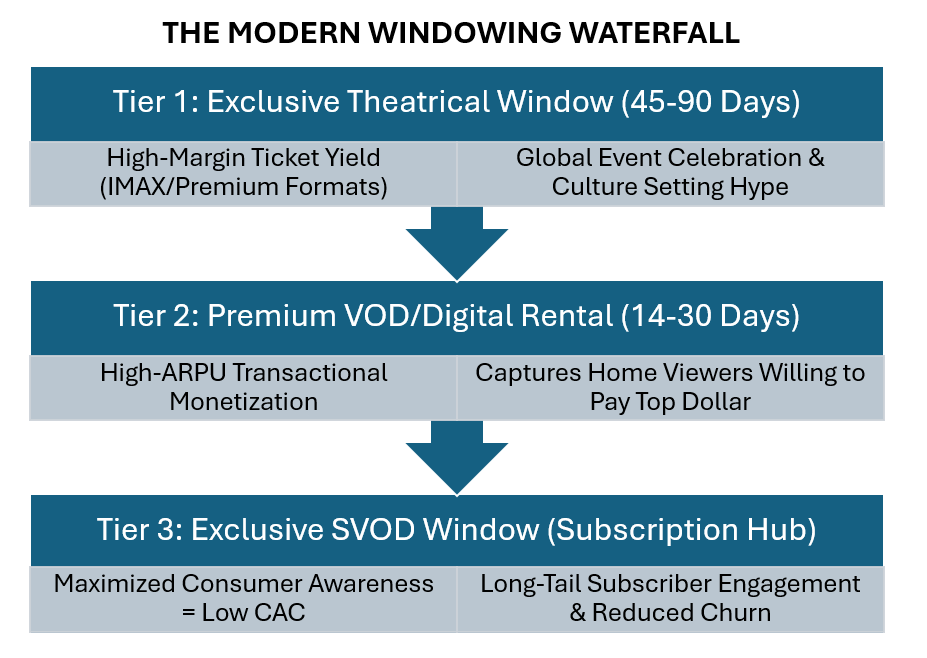 THE MODERN WINDOWING WATERFALL

Tier 1: Exclusive Theatrical Window (45-90 Days)

High-Margin Ticket Yield (IMAX/Premium Formats)

Global Event Celebration & Culture Setting Hype

Tier 2: Premium VOD/Digital Rental (14-30 Days)

High-ARPU Transactional Monetization

Captures Home Viewers Willing to Pay Top Dollar

Tier 3: Exclusive SVOD Window (Subscription Hub)

Maximized Consumer Awareness = Low CAC

Long-Tail Subscriber Engagement & Reduced Churn